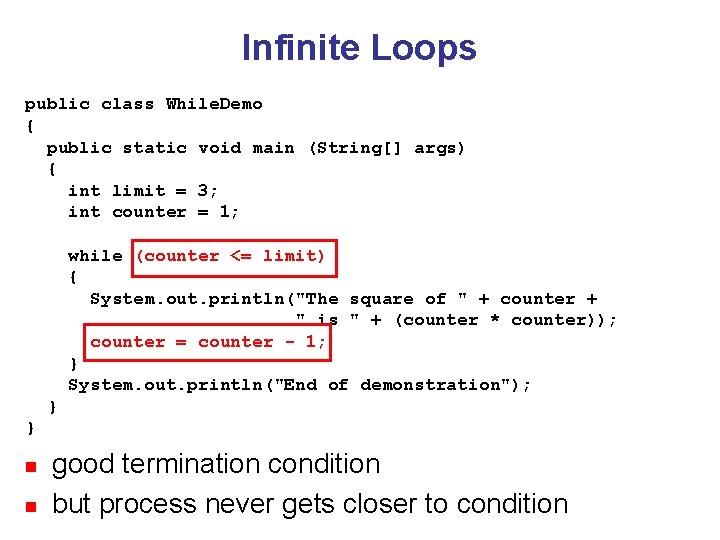 Infinite Loops

public class WhileDemo
{
  public static void main (String[] args)
  {
    int limit = 3;
    int counter = 1;

    while (counter <= limit)
    {
      System.out.println("The square of " + counter +
                         " is " + (counter * counter));
      counter = counter - 1;
    }
    System.out.println("End of demonstration");
  }
}

good termination condition

but process never gets closer to condition